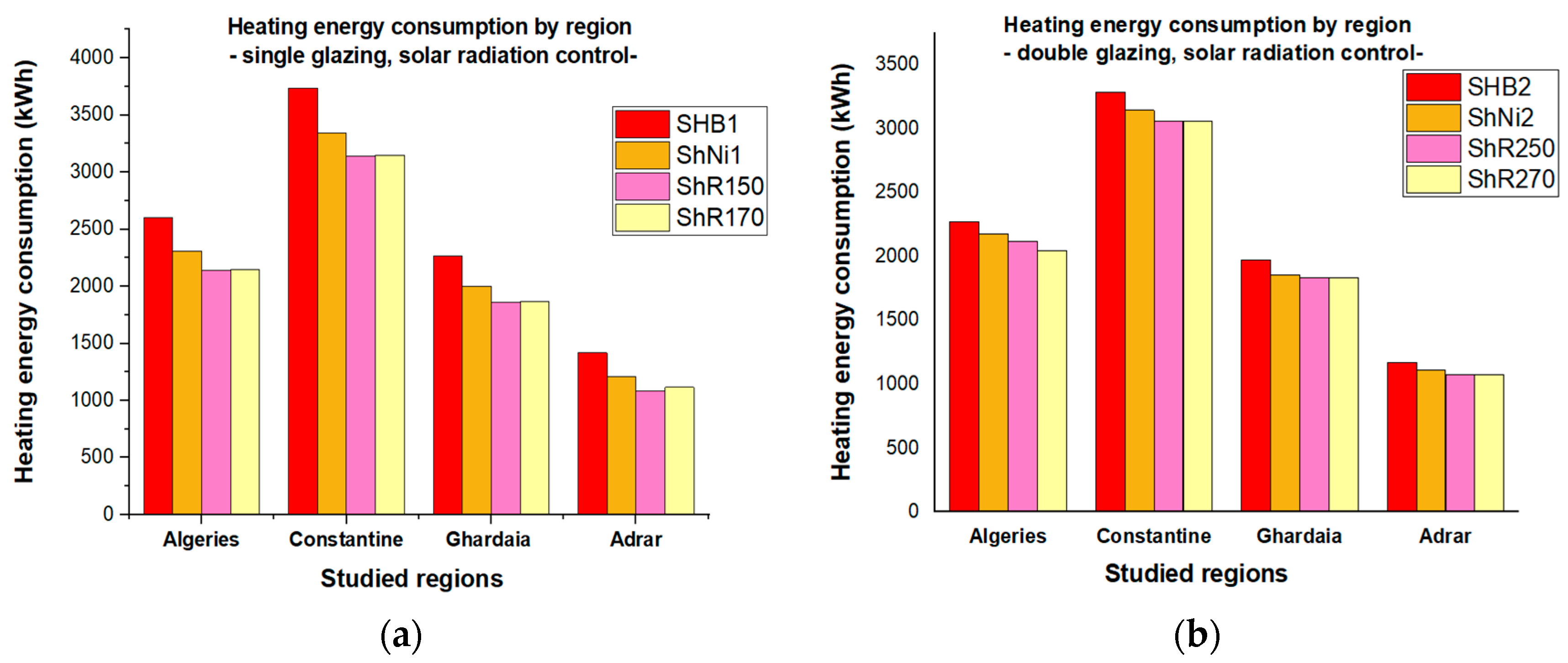 Heating energy consumption by region
- single glazing, solar radiation control-

Heating energy consumption (kWh)

4000
3500
3000
2500
2000
1500
1000
500
0

SHB1
ShNi1
ShR150
ShR170

Algeries Constantine Ghardaia Adrar

Studied regions

(a)

Heating energy consumption by region
- double glazing, solar radiation control-

Heating energy consumption (kWh)

3500
3000
2500
2000
1500
1000
500
0

SHB2
ShNi2
ShR250
ShR270

Algeries Constantine Ghardaia Adrar

Studied regions

(b)